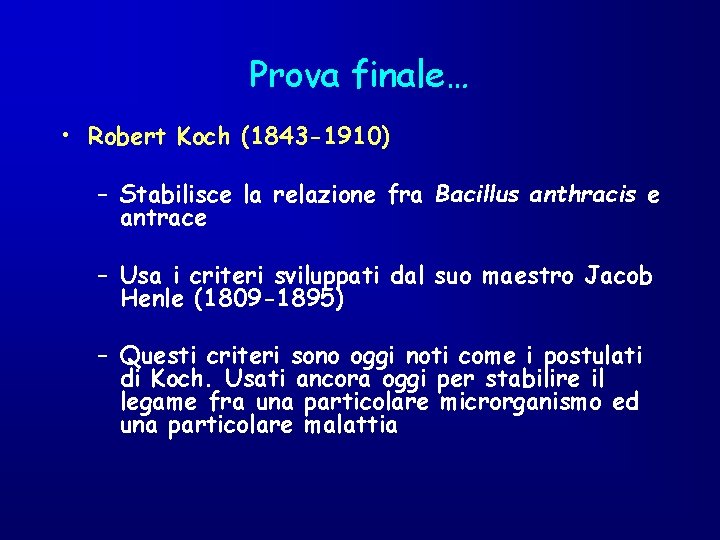 Prova finale…

• Robert Koch (1843-1910)

– Stabilisce la relazione fra Bacillus anthracis e antrace

– Usa i criteri sviluppati dal suo maestro Jacob Henle (1809-1895)

– Questi criteri sono oggi noti come i postulati di Koch. Usati ancora oggi per stabilire il legame fra una particolare microrganismo ed una particolare malattia